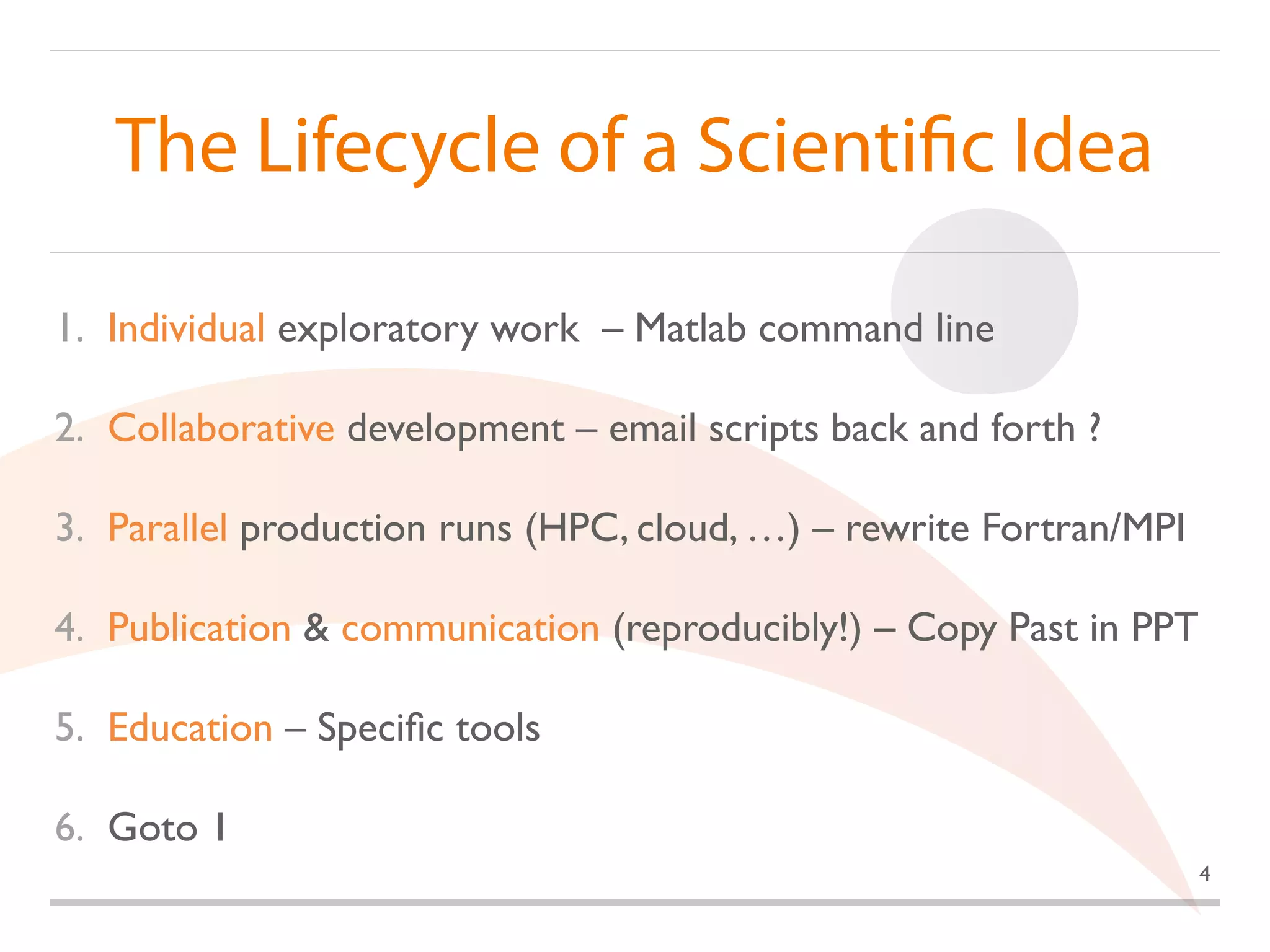 The Lifecycle of a Scientific Idea

1. Individual exploratory work – Matlab command line

2. Collaborative development – email scripts back and forth ?

3. Parallel production runs (HPC, cloud, …) – rewrite Fortran/MPI

4. Publication & communication (reproducibly!) – Copy Past in PPT

5. Education – Specific tools

6. Goto 1

4